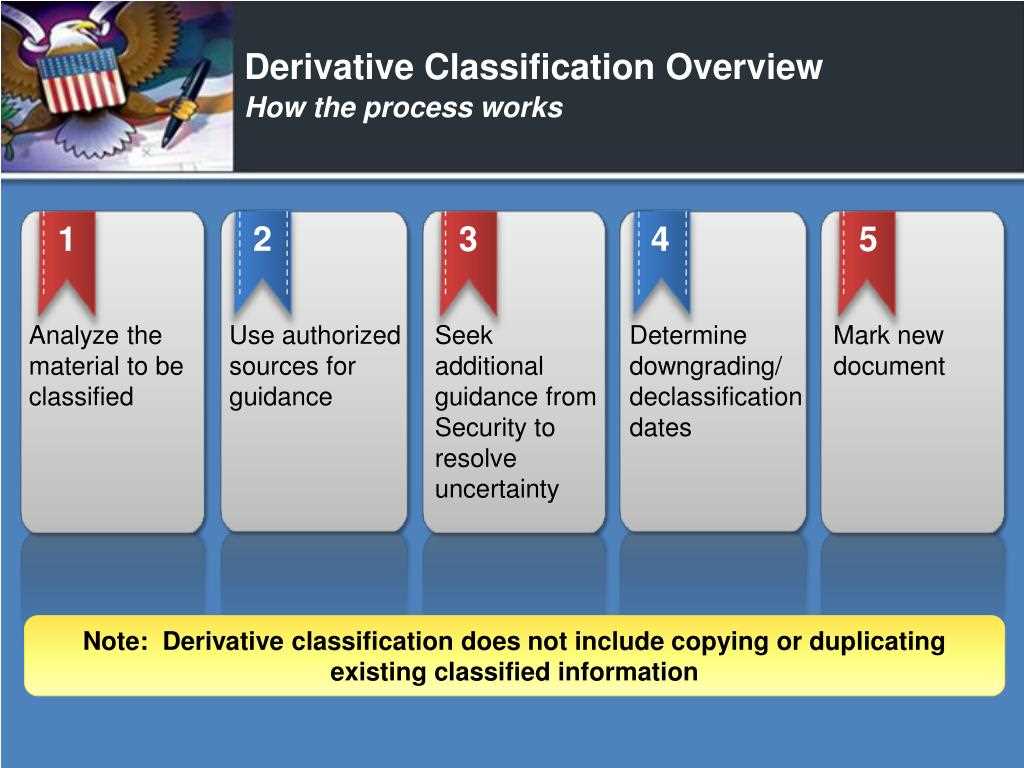 Derivative Classification Overview
How the process works

1
Analyze the material to be classified

2
Use authorized sources for guidance

3
Seek additional guidance from Security to resolve uncertainty

4
Determine downgrading/ declassification dates

5
Mark new document

Note: Derivative classification does not include copying or duplicating existing classified information